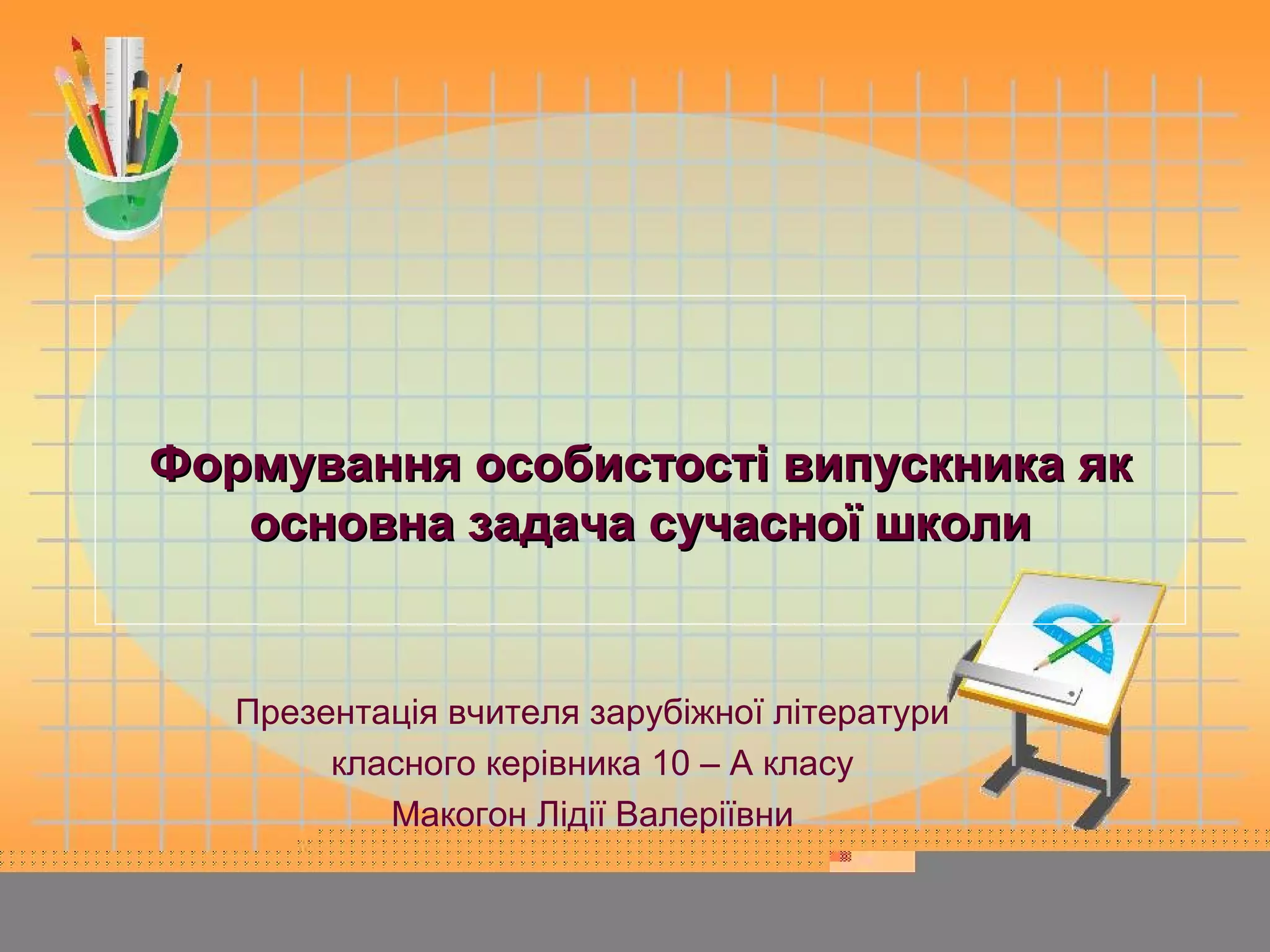 Формування особистості випускника як основна задача сучасної школи

Презентація вчителя зарубіжної літератури
класного керівника 10 – А класу
Макогон Лідії Валеріївни